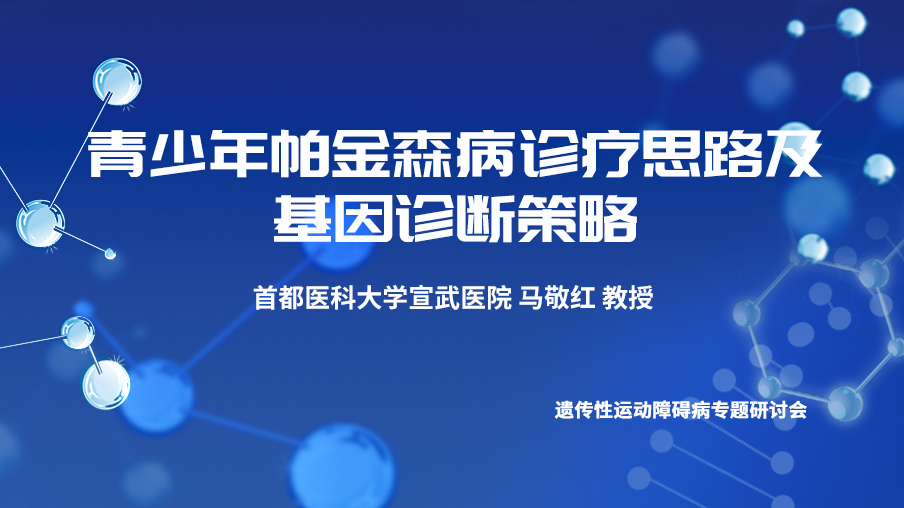 青少年帕金森病诊疗思路及基因诊断策略

首都医科大学宣武医院 马敬红 教授

遗传性运动障碍病专题研讨会